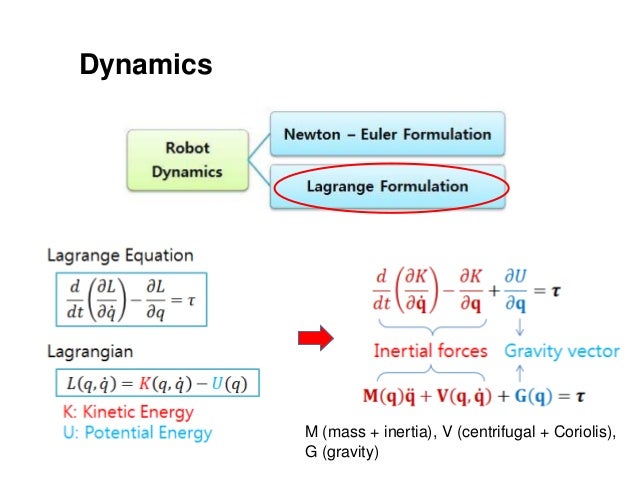 Dynamics

Robot Dynamics

Newton – Euler Formulation

Lagrange Formulation

Lagrange Equation

$\frac{d}{dt}\left(\frac{\partial L}{\partial \dot{q}}\right) - \frac{\partial L}{\partial q} = \tau$

Lagrangian

$L(q, \dot{q}) = K(q, \dot{q}) - U(q)$

K: Kinetic Energy
U: Potential Energy

$\frac{d}{dt}\left(\frac{\partial K}{\partial \dot{\mathbf{q}}}\right) - \frac{\partial K}{\partial \mathbf{q}} + \frac{\partial U}{\partial \mathbf{q}} = \boldsymbol{\tau}$

Inertial forces

Gravity vector

$\mathbf{M}(\mathbf{q})\ddot{\mathbf{q}} + \mathbf{V}(\mathbf{q}, \dot{\mathbf{q}}) + \mathbf{G}(\mathbf{q}) = \boldsymbol{\tau}$

M (mass + inertia), V (centrifugal + Coriolis), G (gravity)